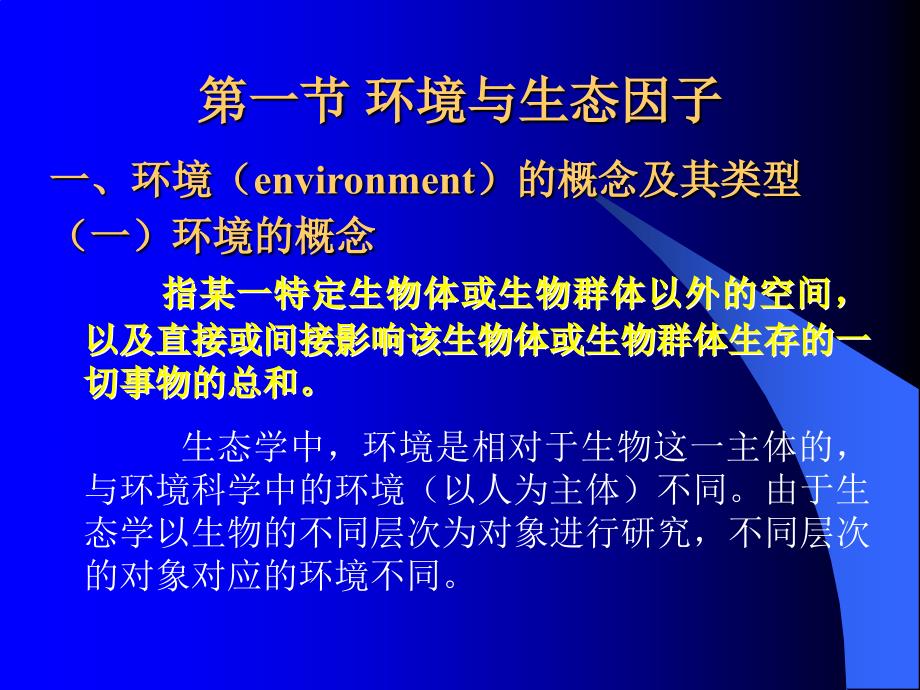 第一节 环境与生态因子

一、环境（environment）的概念及其类型

（一）环境的概念

指某一特定生物体或生物群体以外的空间，以及直接或间接影响该生物体或生物群体生存的一切事物的总和。

生态学中，环境是相对于生物这一主体的，与环境科学中的环境（以人为主体）不同。由于生态学以生物的不同层次为对象进行研究，不同层次的对象对应的环境不同。